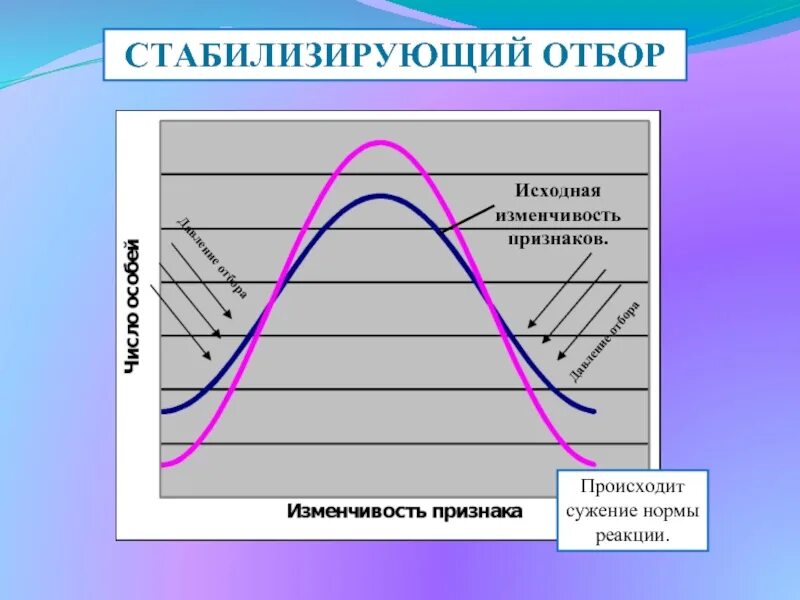 СТАБИЛИЗИРУЮЩИЙ ОТБОР

Число особей

Давление отбора

Исходная изменчивость признаков.

Давление отбора

Изменчивость признака

Происходит сужение нормы реакции.